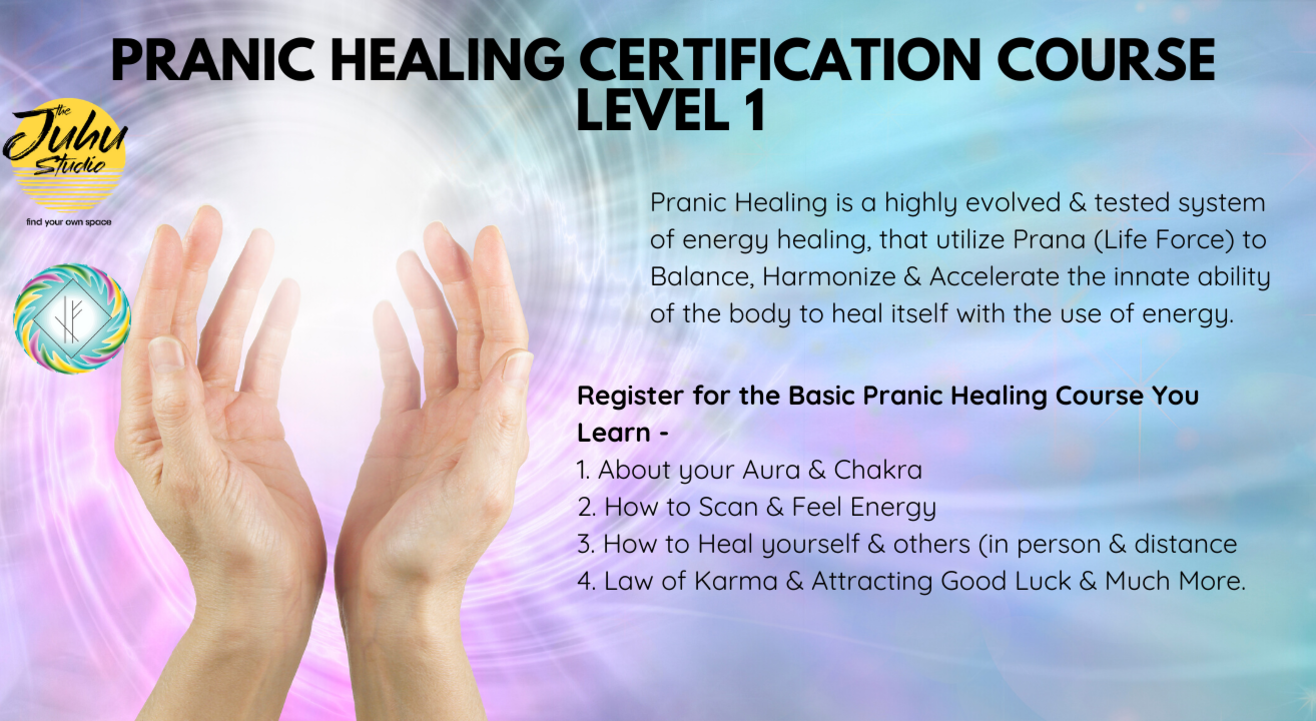 PRANIC HEALING CERTIFICATION COURSE LEVEL 1

the Juhu Studio
find your own space

Pranic Healing is a highly evolved & tested system of energy healing, that utilize Prana (Life Force) to Balance, Harmonize & Accelerate the innate ability of the body to heal itself with the use of energy.

Register for the Basic Pranic Healing Course You Learn -
1. About your Aura & Chakra
2. How to Scan & Feel Energy
3. How to Heal yourself & others (in person & distance
4. Law of Karma & Attracting Good Luck & Much More.